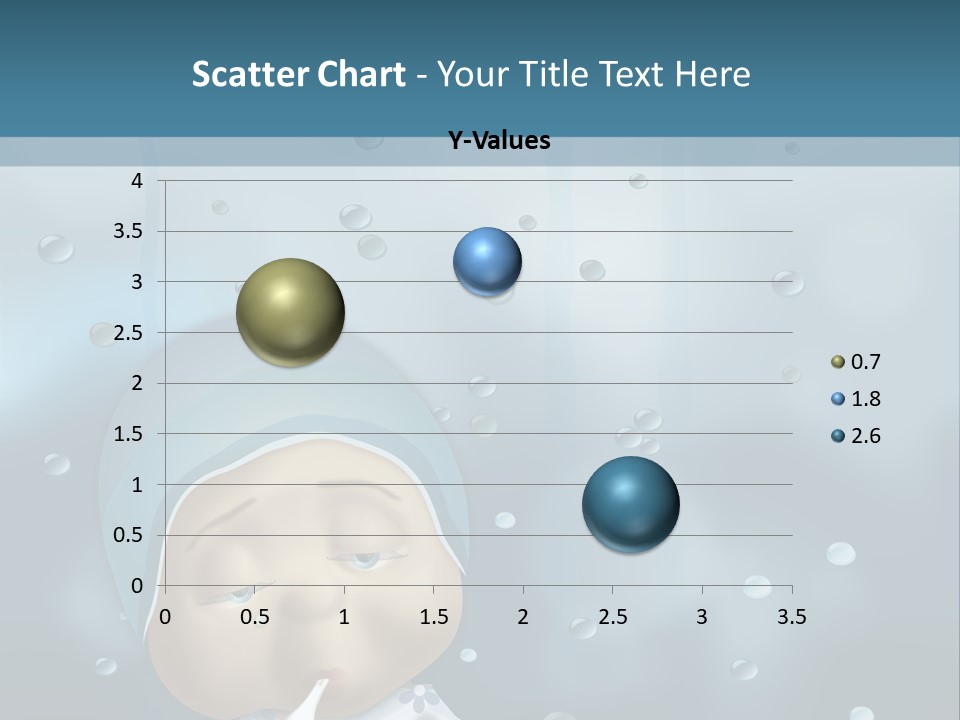 Scatter Chart - Your Title Text Here

Y-Values

4
3.5
3
2.5
2
1.5
1
0.5
0

0 0.5 1 1.5 2 2.5 3 3.5

0.7
1.8
2.6